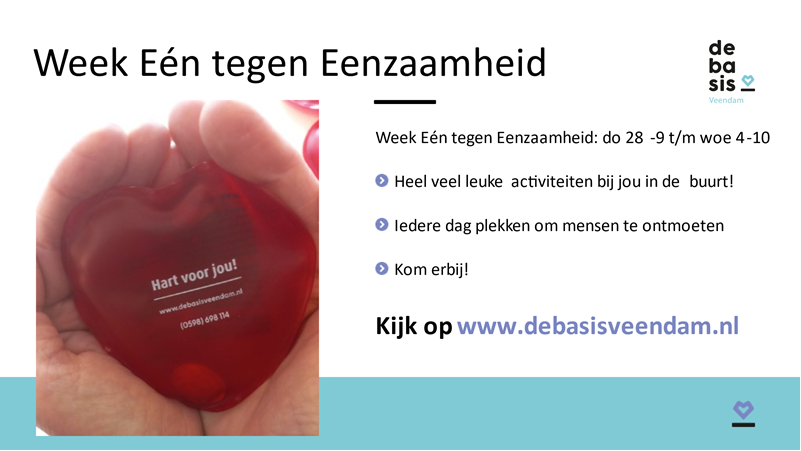 Week Eén tegen Eenzaamheid

de
ba
sis
Veendam

Hart voor jou!
www.debasisveendam.nl
(0598) 698 114

Week Eén tegen Eenzaamheid: do 28 -9 t/m woe 4-10

Heel veel leuke activiteiten bij jou in de buurt!

Iedere dag plekken om mensen te ontmoeten

Kom erbij!

Kijk op www.debasisveendam.nl